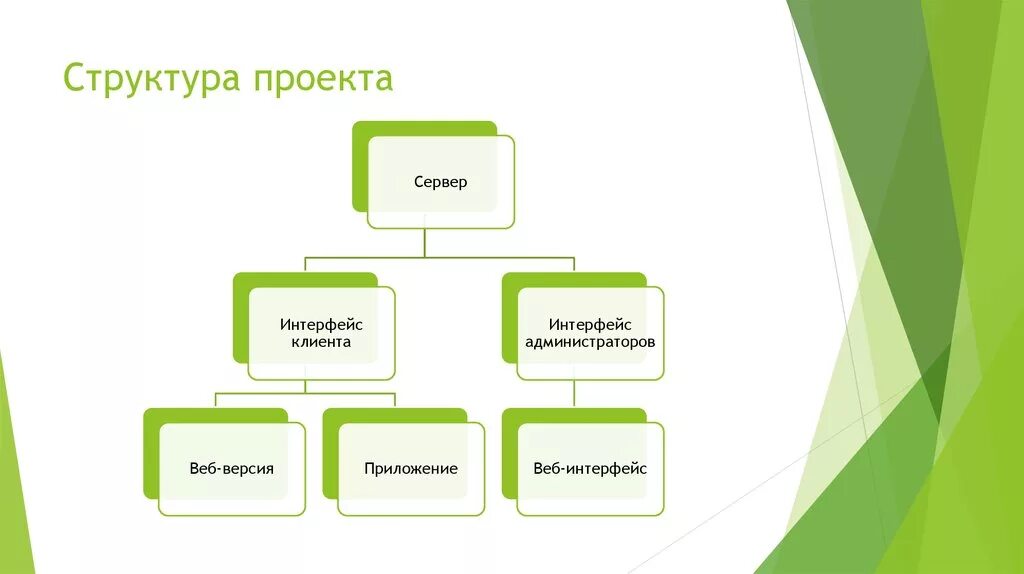 Структура проекта

Сервер

Интерфейс клиента

Интерфейс администраторов

Веб-версия

Приложение

Веб-интерфейс